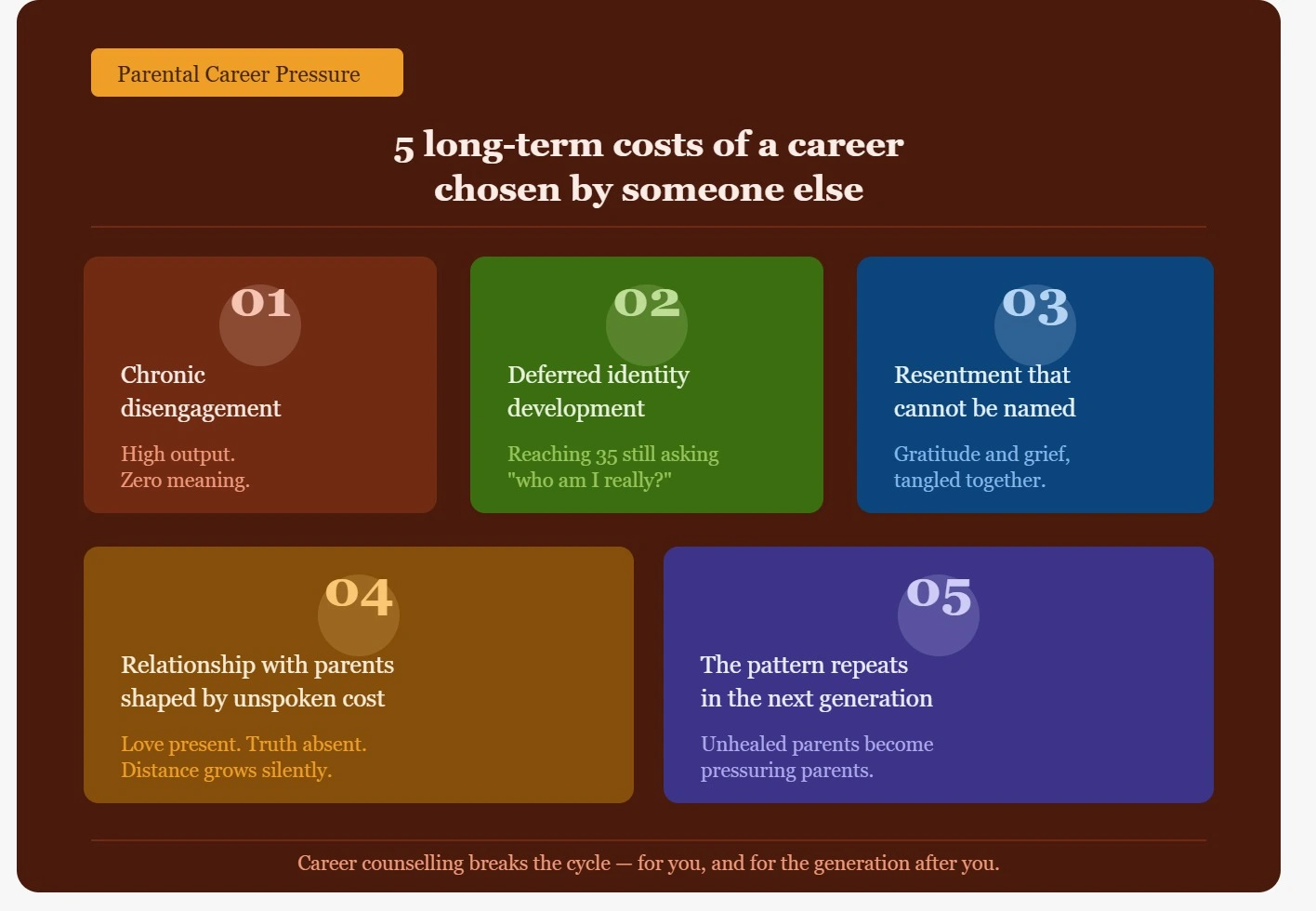 Parental Career Pressure

5 long-term costs of a career chosen by someone else

01

Chronic disengagement

High output.
Zero meaning.

02

Deferred identity development

Reaching 35 still asking "who am I really?"

03

Resentment that cannot be named

Gratitude and grief, tangled together.

04

Relationship with parents shaped by unspoken cost

Love present. Truth absent.
Distance grows silently.

05

The pattern repeats in the next generation

Unhealed parents become pressuring parents.

Career counselling breaks the cycle — for you, and for the generation after you.